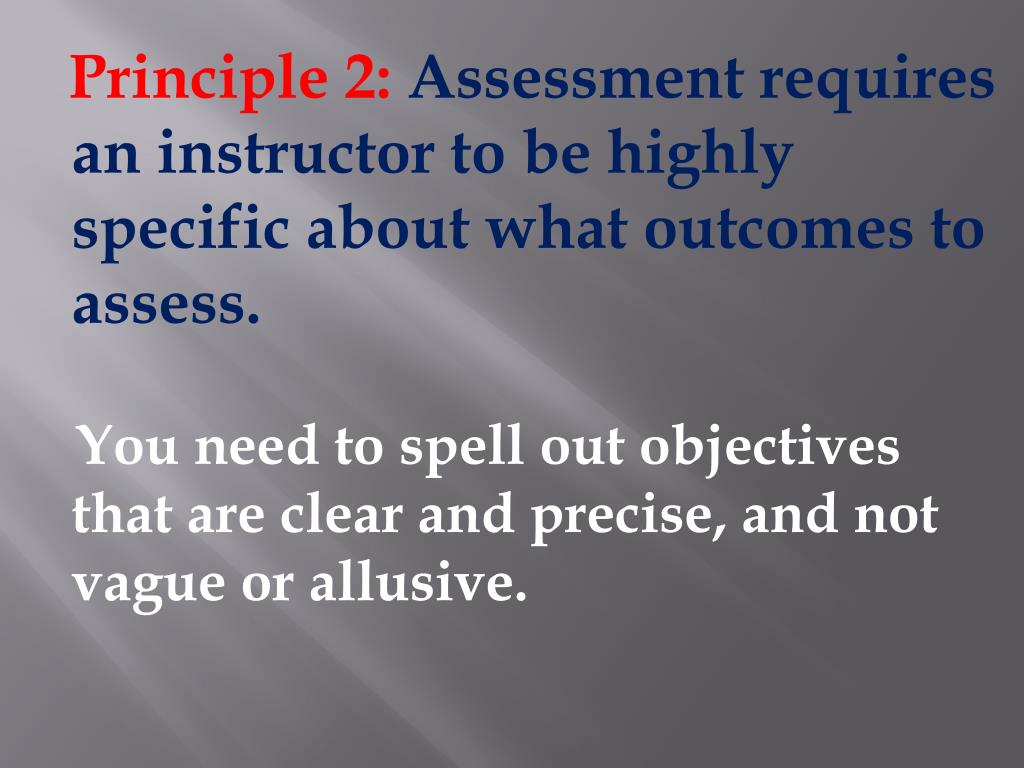 Principle 2: Assessment requires an instructor to be highly specific about what outcomes to assess.

You need to spell out objectives that are clear and precise, and not vague or allusive.